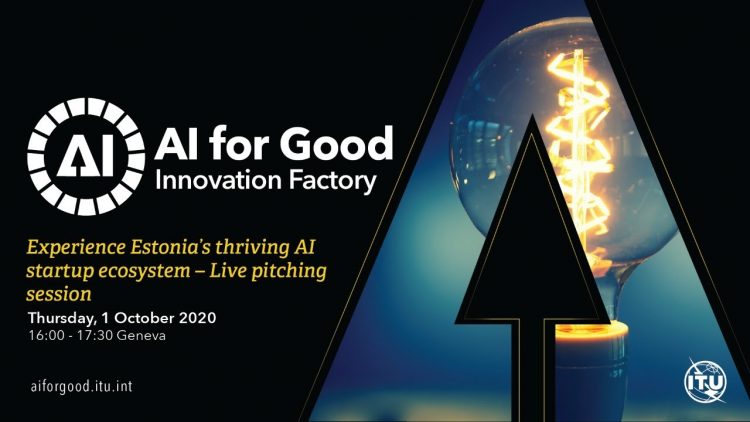 AI

AI for Good
Innovation Factory

Experience Estonia's thriving AI startup ecosystem – Live pitching session

Thursday, 1 October 2020
16:00 - 17:30 Geneva

aiforgood.itu.int

ITU